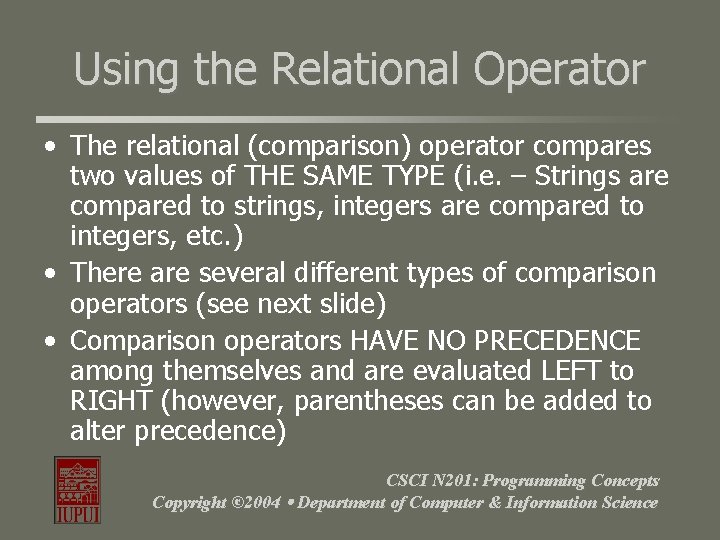 Using the Relational Operator

• The relational (comparison) operator compares two values of THE SAME TYPE (i.e. – Strings are compared to strings, integers are compared to integers, etc.)
• There are several different types of comparison operators (see next slide)
• Comparison operators HAVE NO PRECEDENCE among themselves and are evaluated LEFT to RIGHT (however, parentheses can be added to alter precedence)

IUPUI

CSCI N201: Programming Concepts
Copyright ©2004 • Department of Computer & Information Science